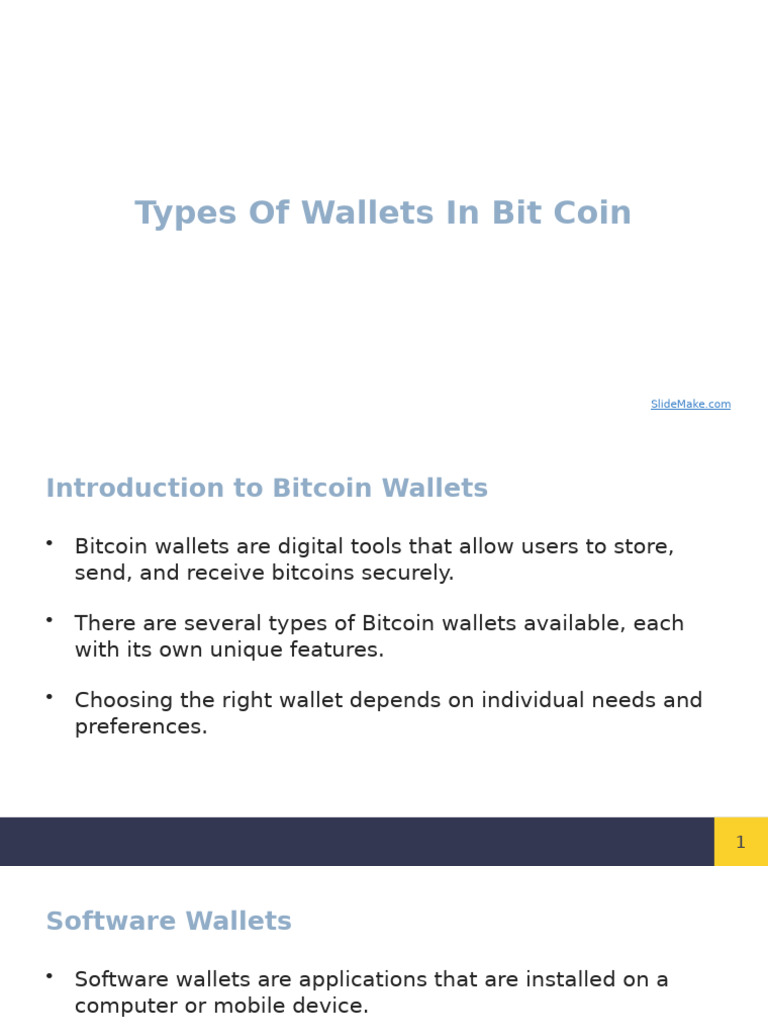 Types Of Wallets In Bit Coin

SlideMake.com

Introduction to Bitcoin Wallets

• Bitcoin wallets are digital tools that allow users to store, send, and receive bitcoins securely.

• There are several types of Bitcoin wallets available, each with its own unique features.

• Choosing the right wallet depends on individual needs and preferences.

1

Software Wallets

• Software wallets are applications that are installed on a computer or mobile device.